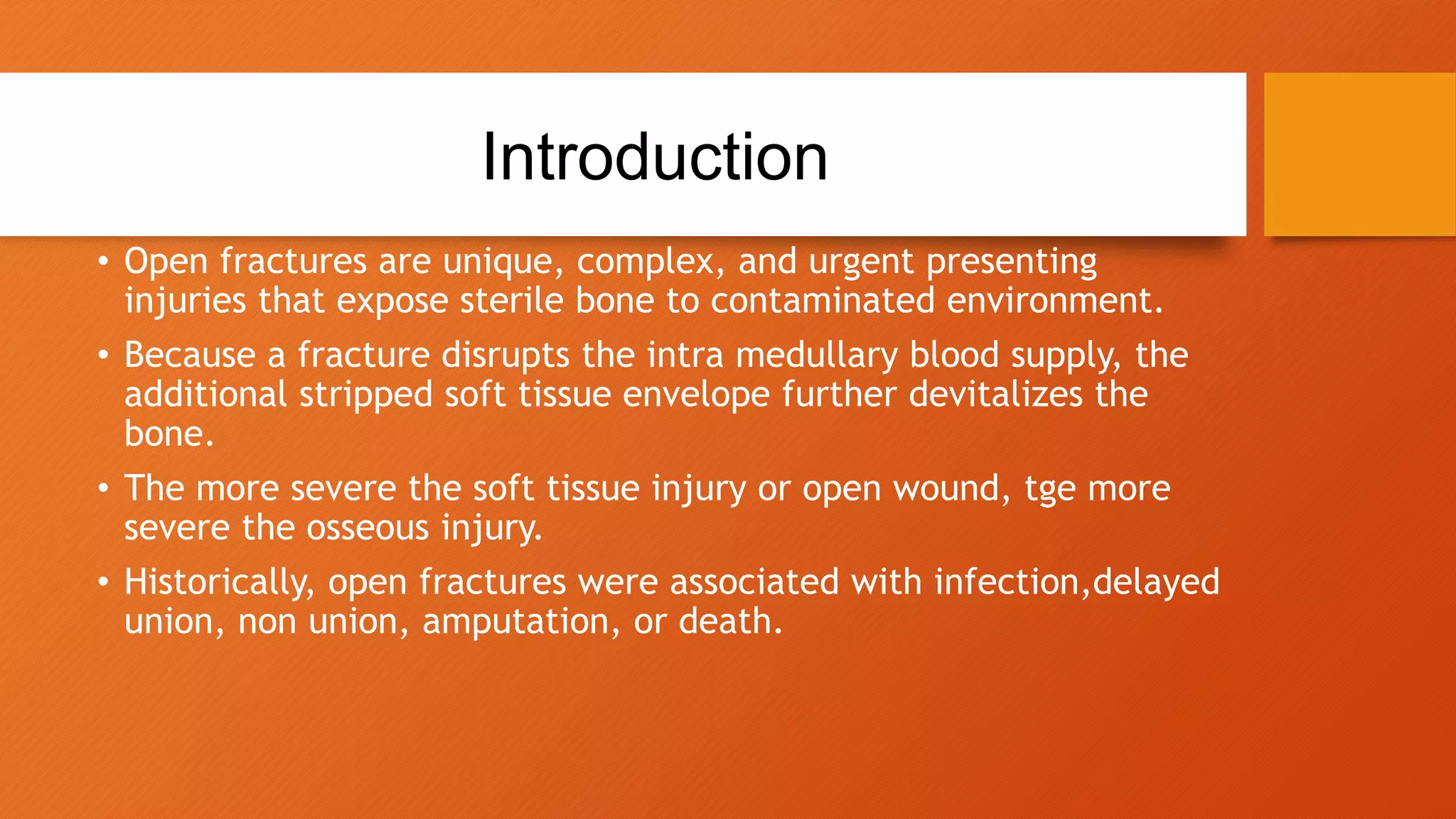 Introduction

• Open fractures are unique, complex, and urgent presenting injuries that expose sterile bone to contaminated environment.

• Because a fracture disrupts the intra medullary blood supply, the additional stripped soft tissue envelope further devitalizes the bone.

• The more severe the soft tissue injury or open wound, tge more severe the osseous injury.

• Historically, open fractures were associated with infection,delayed union, non union, amputation, or death.